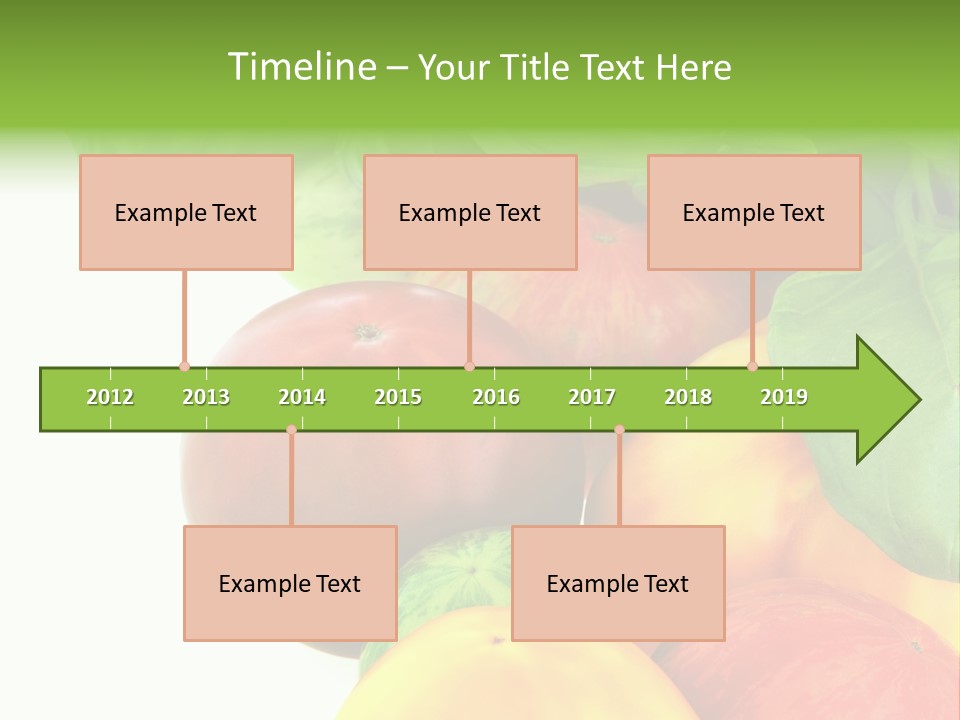 Timeline – Your Title Text Here

Example Text

Example Text

Example Text

2012 2013 2014 2015 2016 2017 2018 2019

Example Text

Example Text